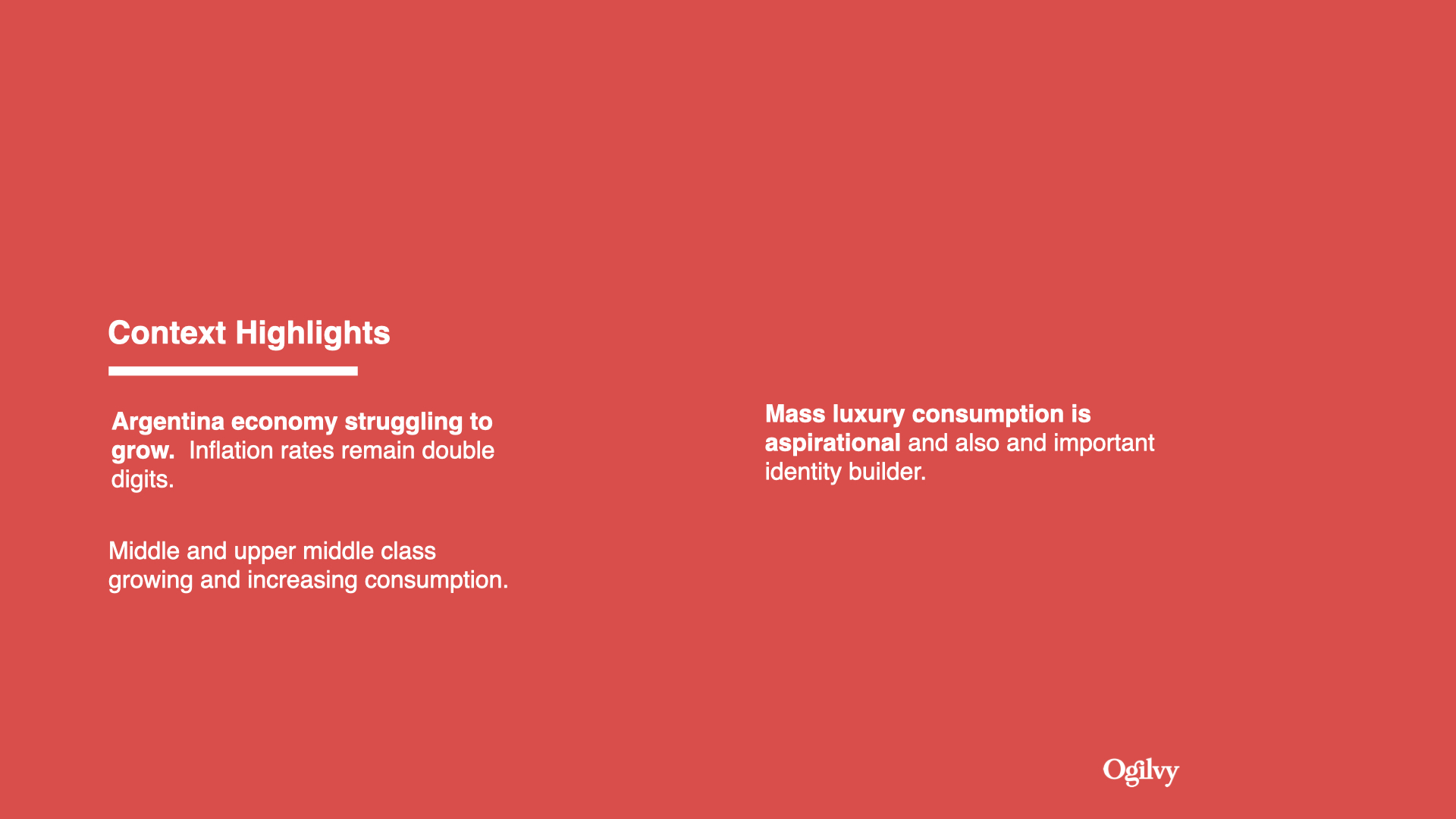 Context Highlights

Argentina economy struggling to grow. Inflation rates remain double digits.

Middle and upper middle class growing and increasing consumption.

Mass luxury consumption is aspirational and also and important identity builder.

Ogilvy